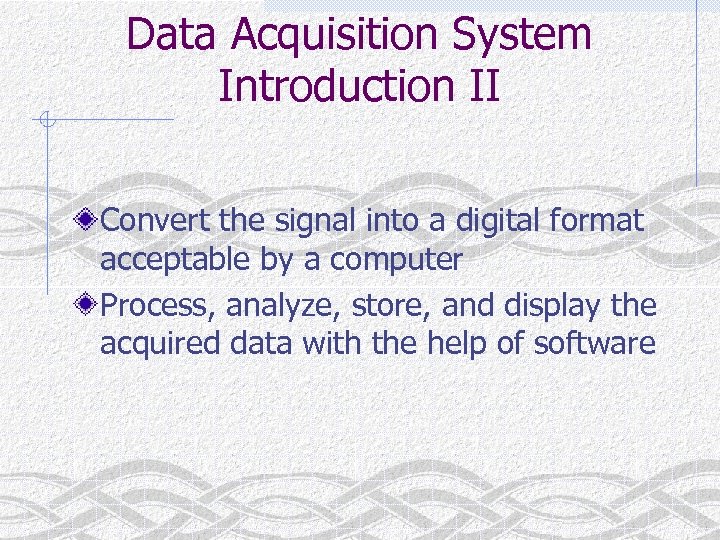 Data Acquisition System Introduction II

Convert the signal into a digital format acceptable by a computer

Process, analyze, store, and display the acquired data with the help of software